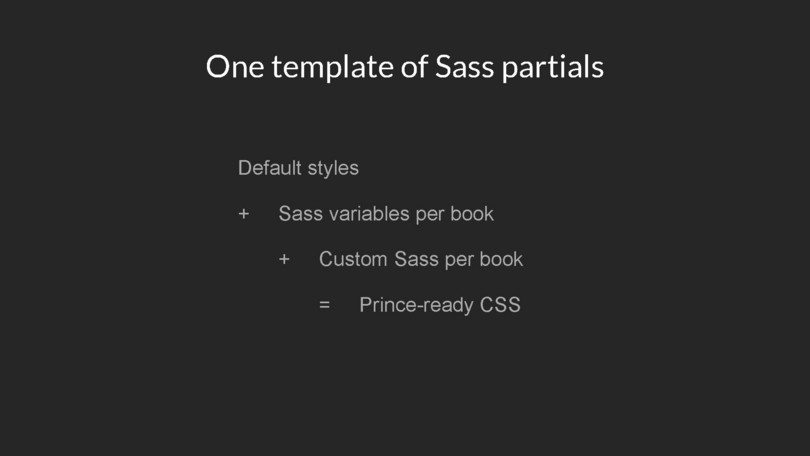 One template of Sass partials

Default styles

+ Sass variables per book

+ Custom Sass per book

= Prince-ready CSS